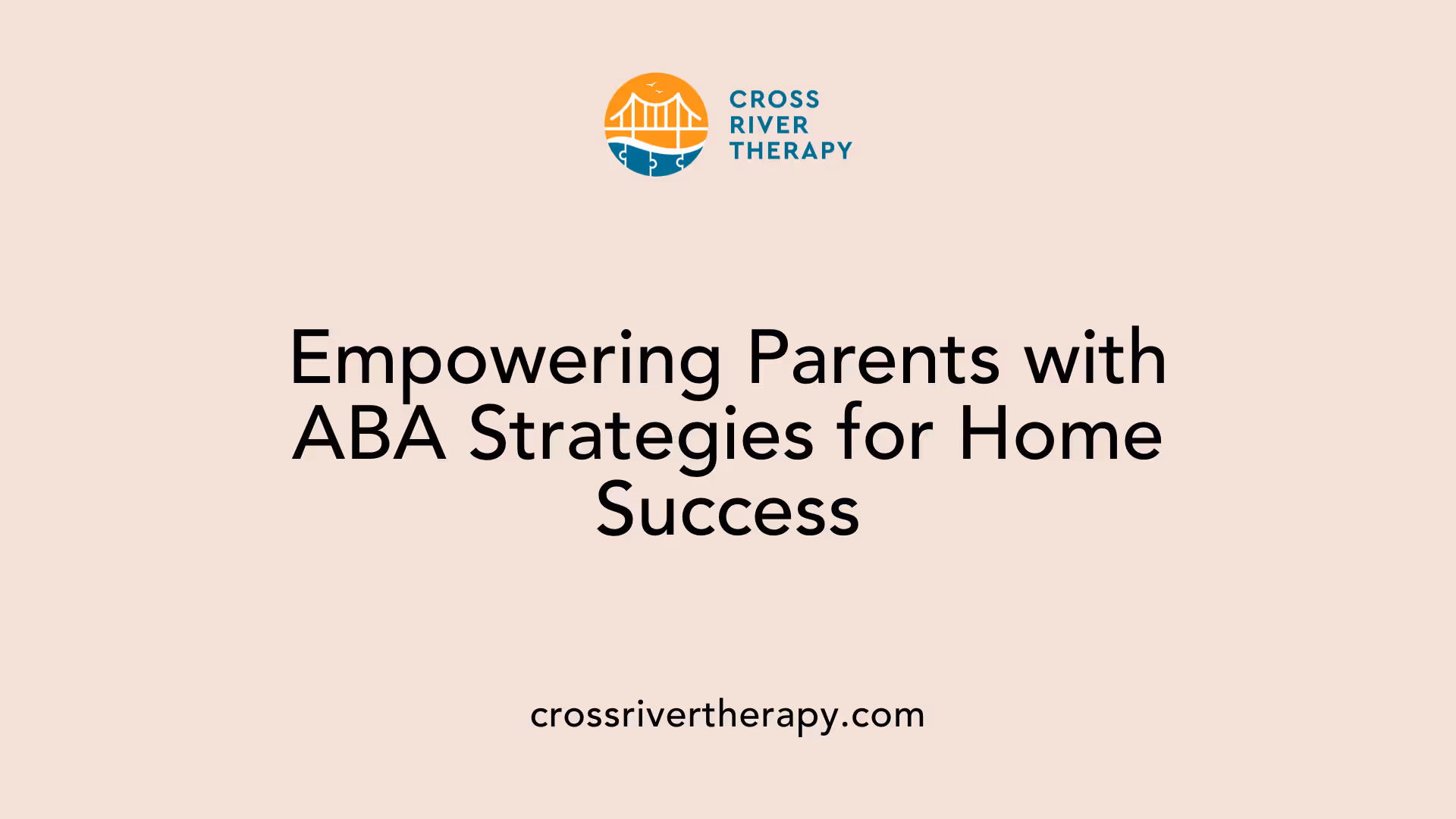 CROSS RIVER THERAPY

Empowering Parents with ABA Strategies for Home Success

crossrivertherapy.com